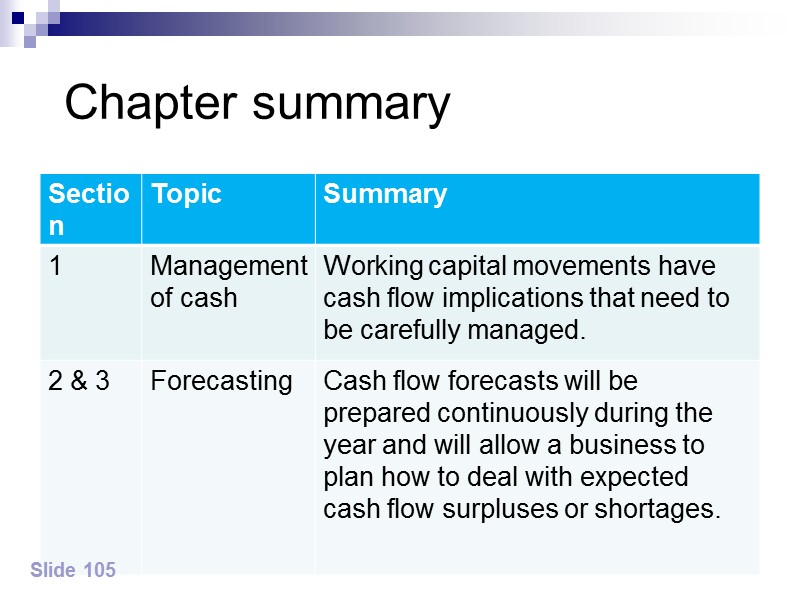 Chapter summary

| Section | Topic | Summary |
|---|---|---|
| 1 | Management of cash | Working capital movements have cash flow implications that need to be carefully managed. |
| 2 & 3 | Forecasting | Cash flow forecasts will be prepared continuously during the year and will allow a business to plan how to deal with expected cash flow surpluses or shortages. |

Slide 105